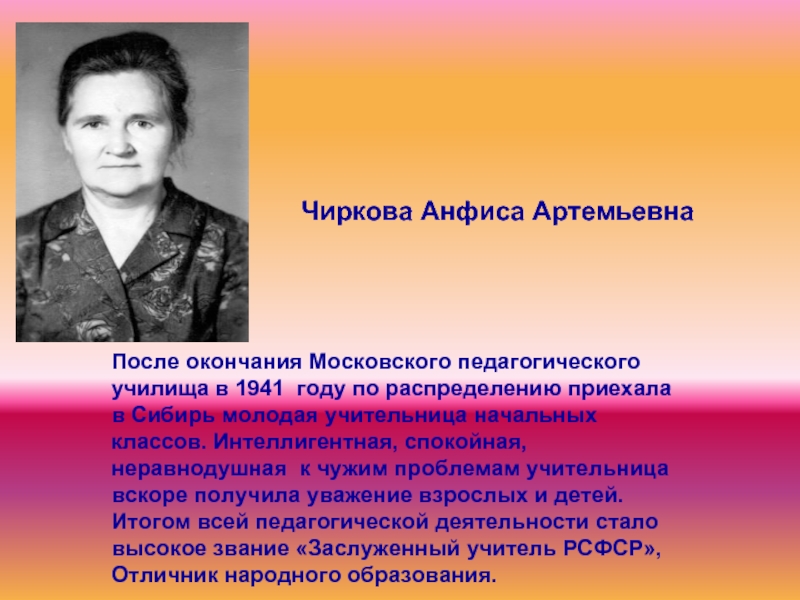 Чиркова Анфиса Артемьевна

После окончания Московского педагогического училища в 1941 году по распределению приехала в Сибирь молодая учительница начальных классов. Интеллигентная, спокойная, неравнодушная к чужим проблемам учительница вскоре получила уважение взрослых и детей. Итогом всей педагогической деятельности стало высокое звание «Заслуженный учитель РСФСР», Отличник народного образования.